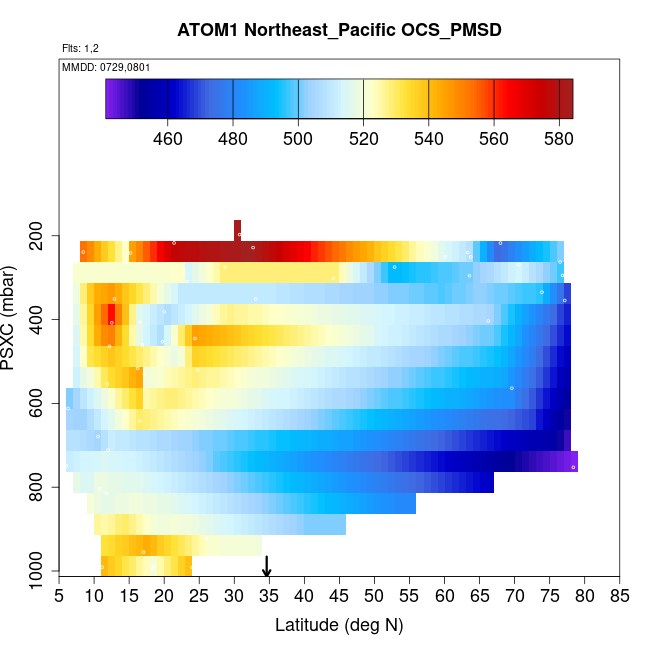 ATOM1 Northeast_Pacific OCS_PMSD

Flts: 1,2

MMDD: 0729,0801

460 480 500 520 540 560 580

PSXC (mbar)

200
400
600
800
1000

5 10 15 20 25 30 35 40 45 50 55 60 65 70 75 80 85

Latitude (deg N)